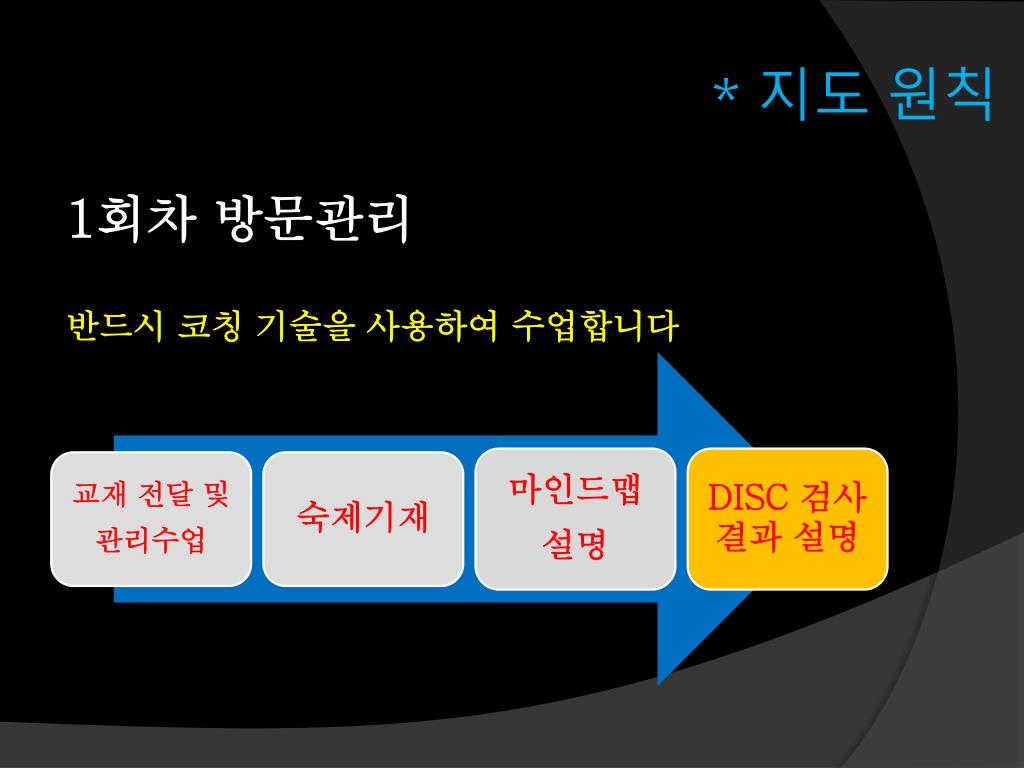 * 지도 원칙

1회차 방문관리

반드시 코칭 기술을 사용하여 수업합니다

교재 전달 및 관리수업

숙제기재

마인드맵 설명

DISC 검사 결과 설명